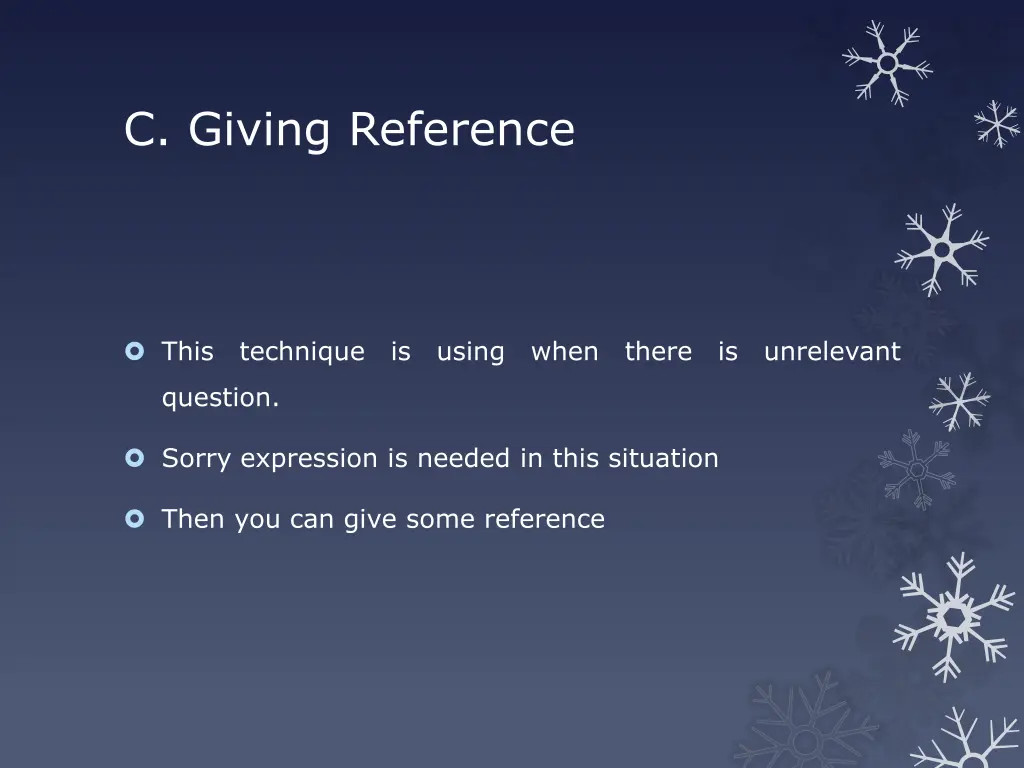 C. Giving Reference

This technique is using when there is unrelevant question.

Sorry expression is needed in this situation

Then you can give some reference